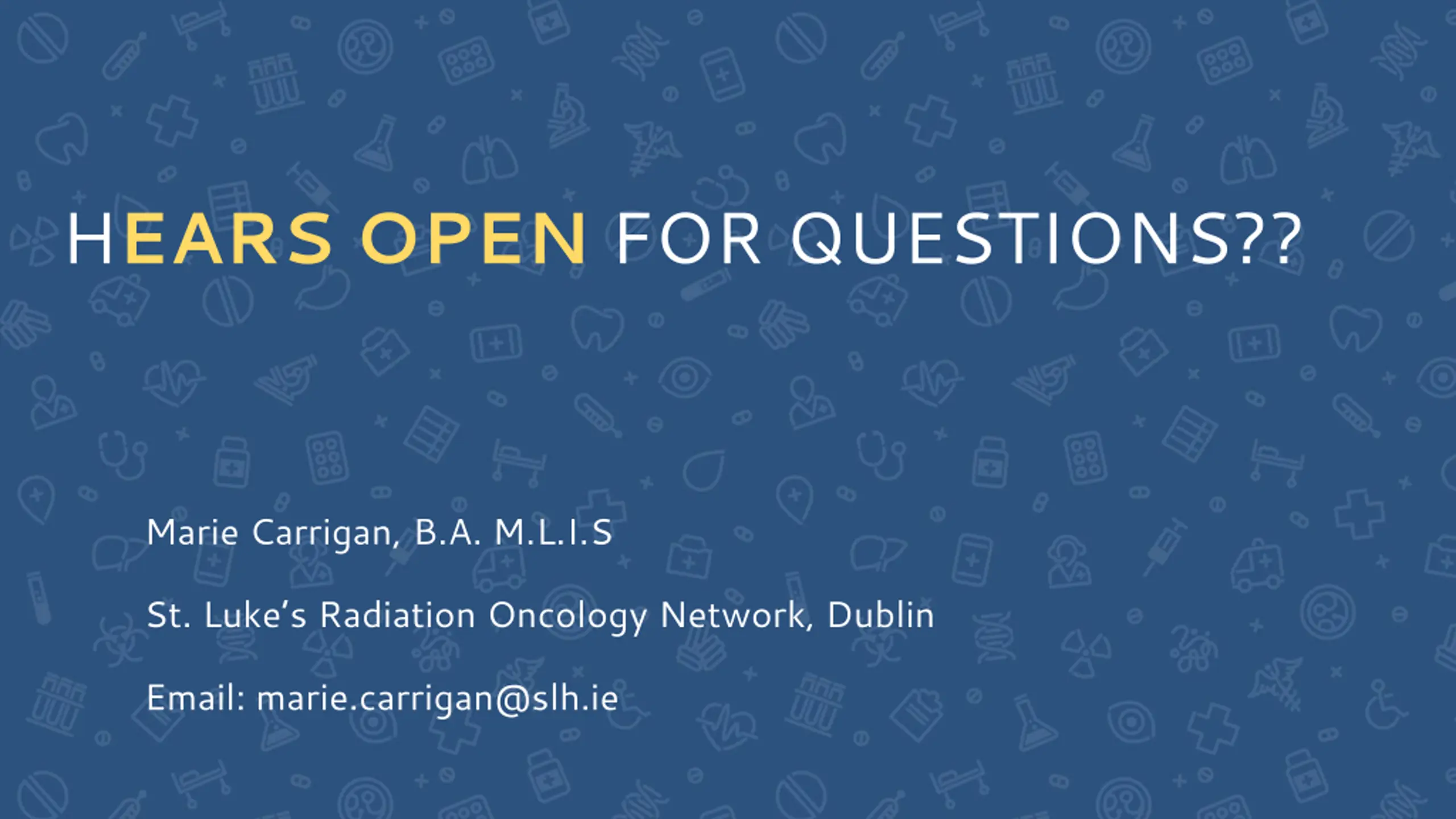 HEARS OPEN FOR QUESTIONS??

Marie Carrigan, B.A. M.L.I.S

St. Luke's Radiation Oncology Network, Dublin

Email: marie.carrigan@slh.ie